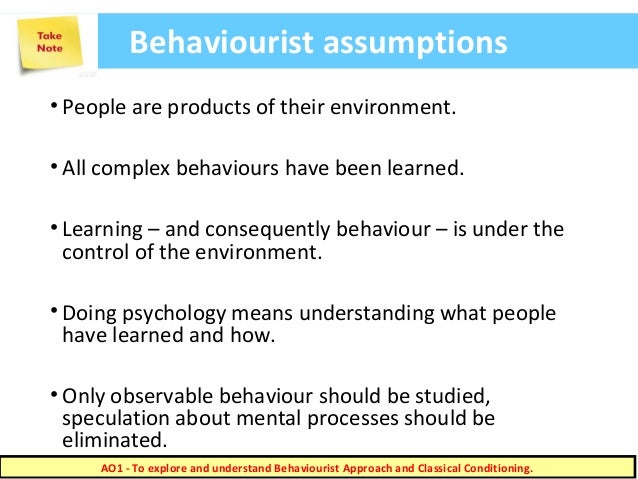 Take Note

Behaviourist assumptions

• People are products of their environment.

• All complex behaviours have been learned.

• Learning – and consequently behaviour – is under the control of the environment.

• Doing psychology means understanding what people have learned and how.

• Only observable behaviour should be studied, speculation about mental processes should be eliminated.

AO1 - To explore and understand Behaviourist Approach and Classical Conditioning.